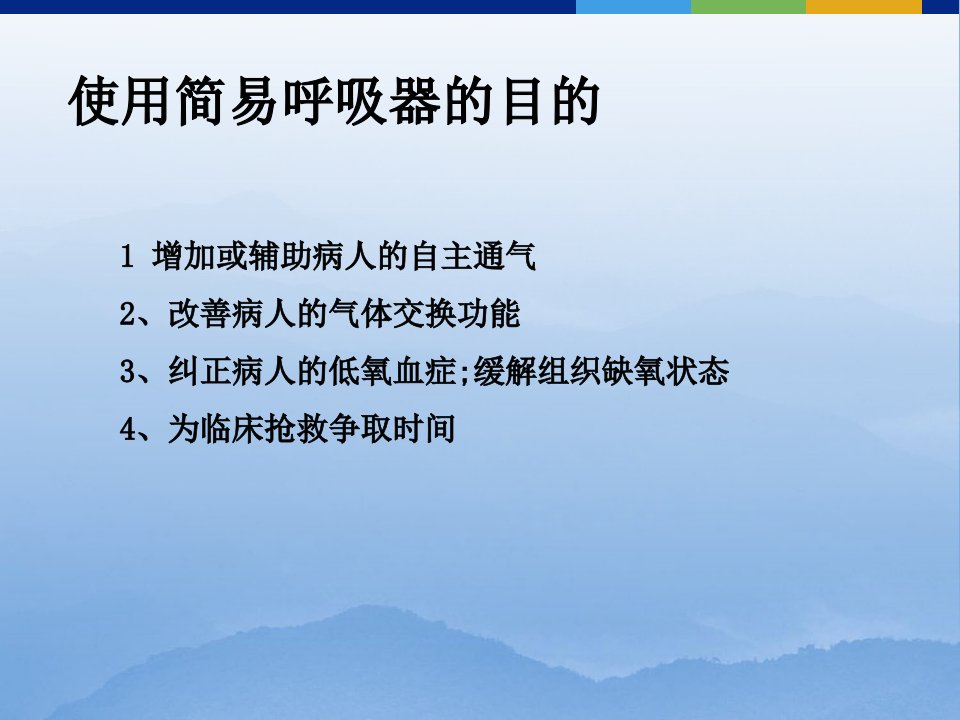 使用简易呼吸器的目的

1 增加或辅助病人的自主通气

2、改善病人的气体交换功能

3、纠正病人的低氧血症;缓解组织缺氧状态

4、为临床抢救争取时间